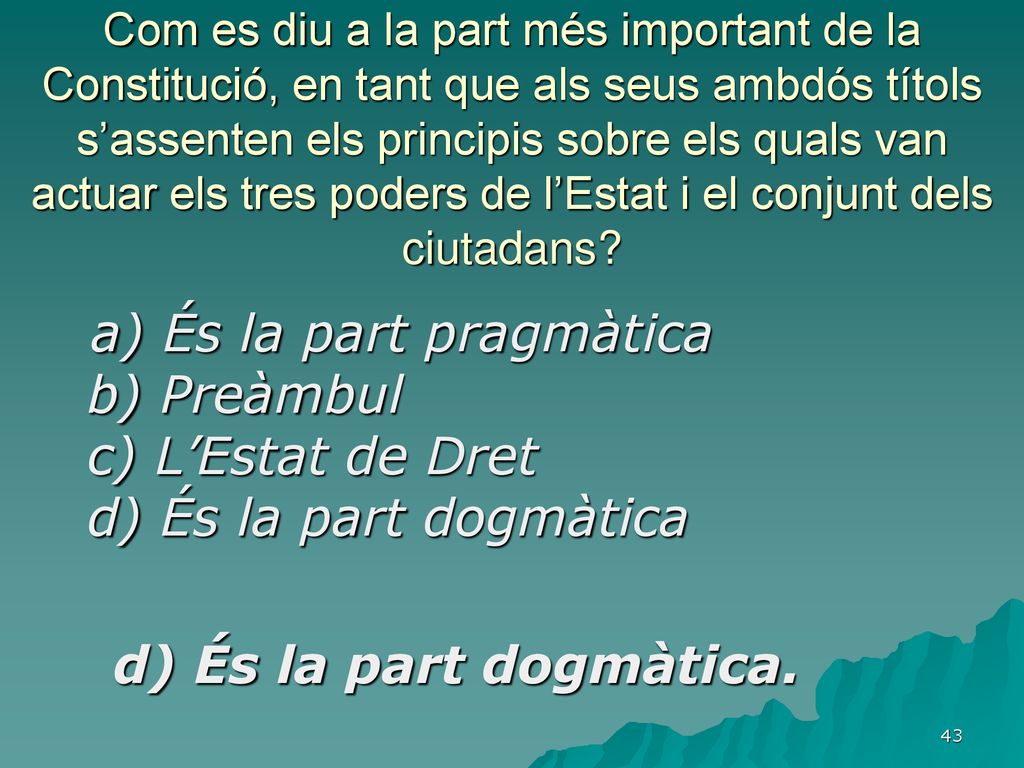 Com es diu a la part més important de la Constitució, en tant que als seus ambdós títols s’assenten els principis sobre els quals van actuar els tres poders de l’Estat i el conjunt dels ciutadans?

a) És la part pragmàtica
b) Preàmbul
c) L’Estat de Dret
d) És la part dogmàtica

d) És la part dogmàtica.

43